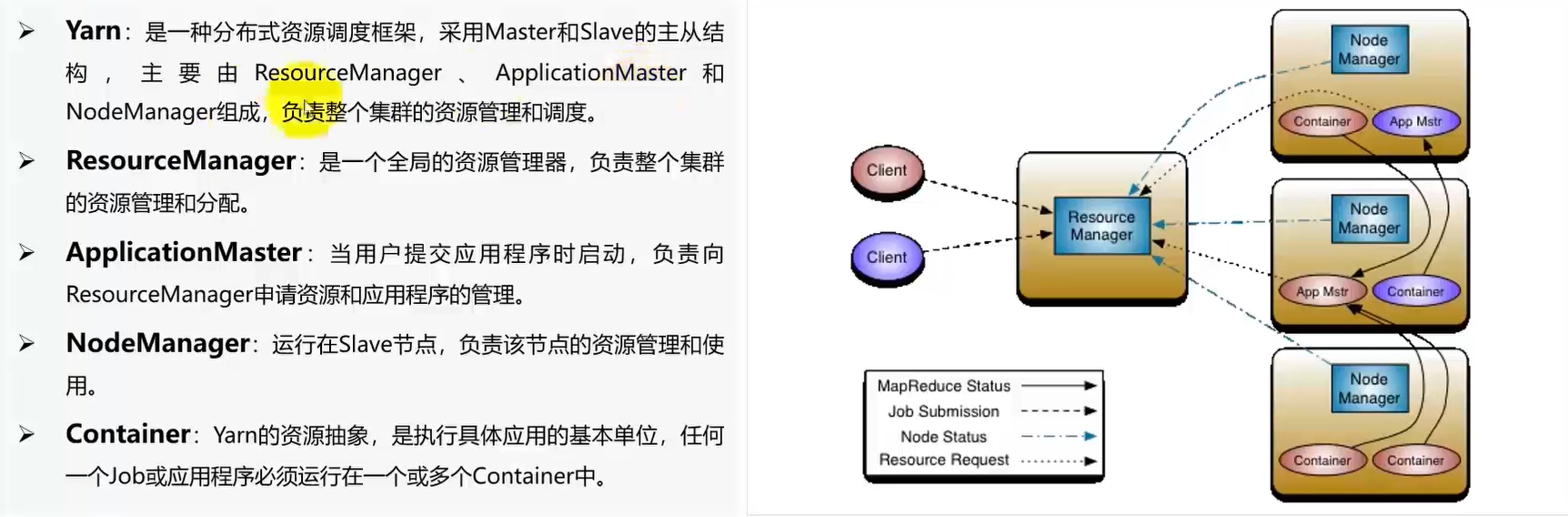 ➢ Yarn：是一种分布式资源调度框架，采用Master和Slave的主从结构，主要由ResourceManager、ApplicationMaster和NodeManager组成，负责整个集群的资源管理和调度。

➢ ResourceManager：是一个全局的资源管理器，负责整个集群的资源管理和分配。

➢ ApplicationMaster：当用户提交应用程序时启动，负责向ResourceManager申请资源和应用程序的管理。

➢ NodeManager：运行在Slave节点，负责该节点的资源管理和使用。

➢ Container：Yarn的资源抽象，是执行具体应用的基本单位，任何一个Job或应用程序必须运行在一个或多个Container中。

Client
Client
Resource Manager
Node Manager
Container
App Mstr
Node Manager
App Mstr
Container
Node Manager
Container
Container

MapReduce Status
Job Submission
Node Status
Resource Request